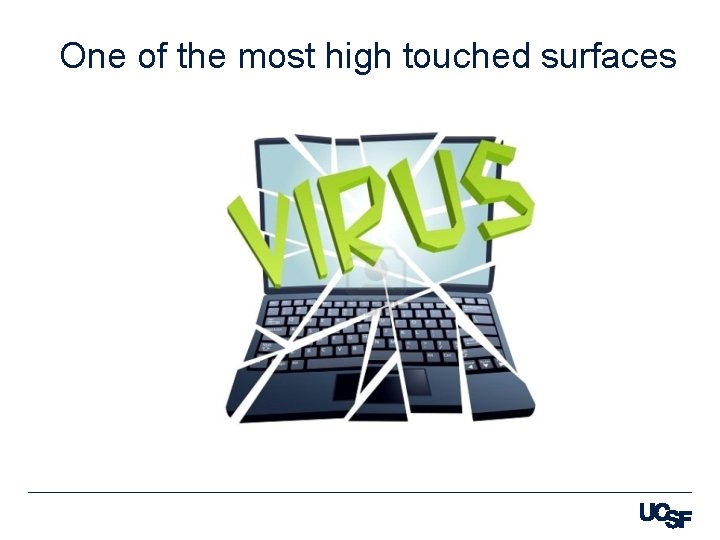 One of the most high touched surfaces

VIRUS

UCSF